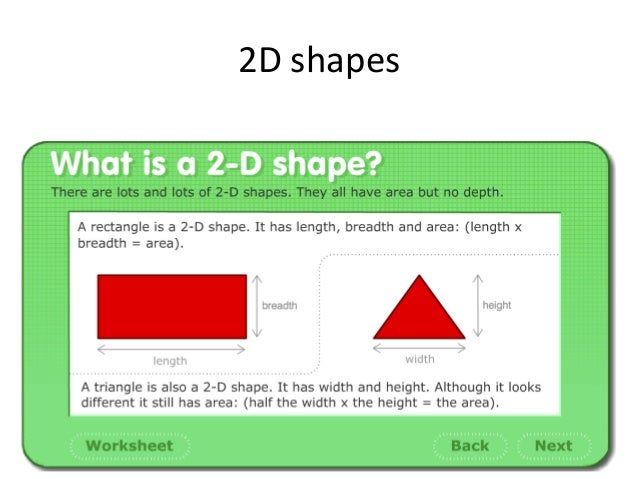 2D shapes

What is a 2-D shape?

There are lots and lots of 2-D shapes. They all have area but no depth.

A rectangle is a 2-D shape. It has length, breadth and area: (length x breadth = area).

breadth

length

height

width

A triangle is also a 2-D shape. It has width and height. Although it looks different it still has area: (half the width x the height = the area).

Worksheet

Back

Next